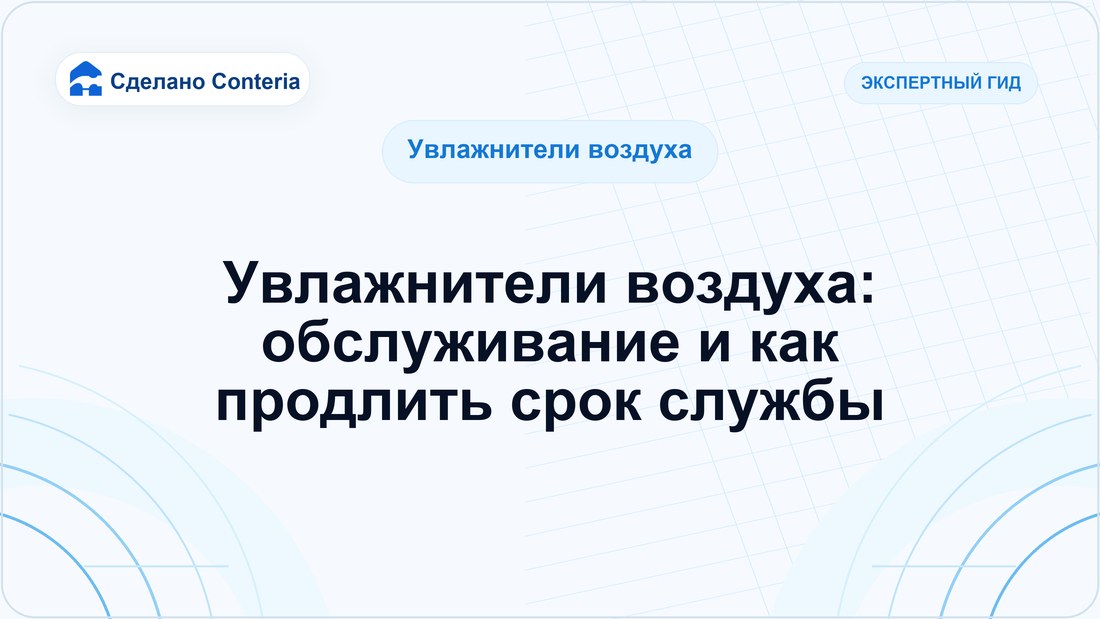 Сделано Conteria

ЭКСПЕРТНЫЙ ГИД

Увлажнители воздуха

Увлажнители воздуха: обслуживание и как продлить срок службы